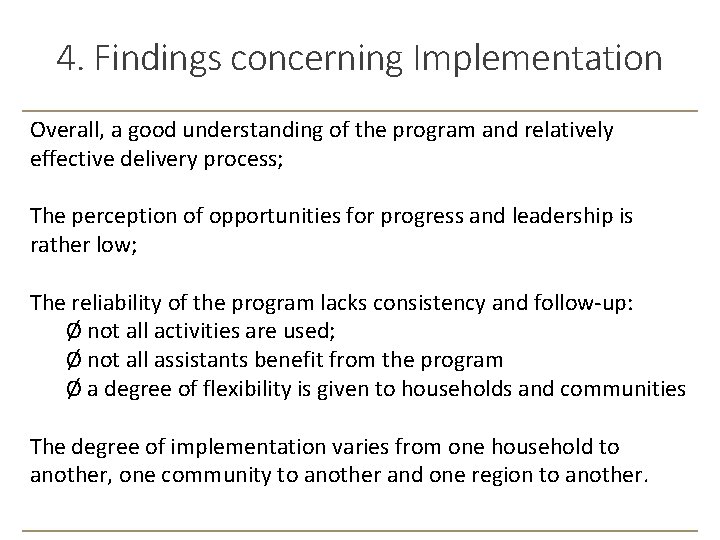 4. Findings concerning Implementation

Overall, a good understanding of the program and relatively effective delivery process;

The perception of opportunities for progress and leadership is rather low;

The reliability of the program lacks consistency and follow-up:
Ø not all activities are used;
Ø not all assistants benefit from the program
Ø a degree of flexibility is given to households and communities

The degree of implementation varies from one household to another, one community to another and one region to another.